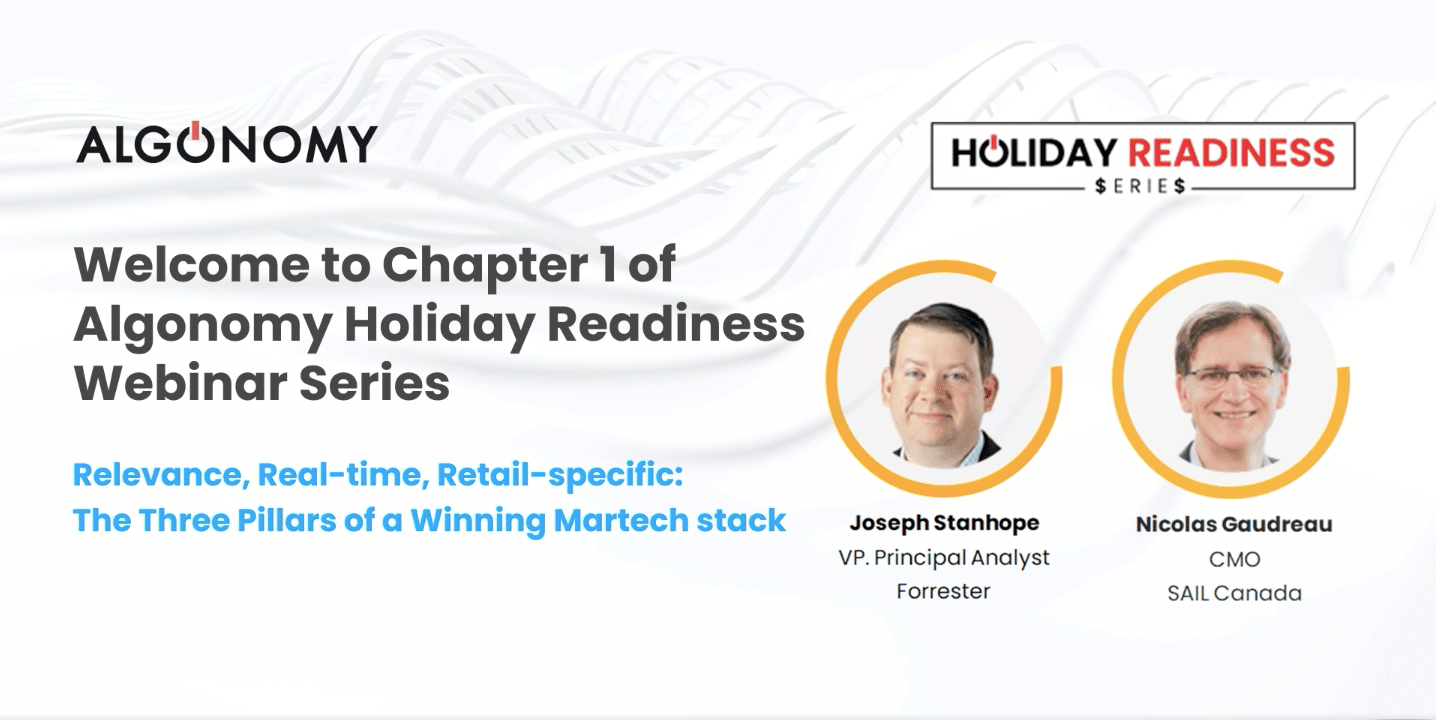 ALGONOMY

HOLIDAY READINESS
$ERIE$

Welcome to Chapter 1 of Algonomy Holiday Readiness Webinar Series

Relevance, Real-time, Retail-specific: The Three Pillars of a Winning Martech stack

Joseph Stanhope
VP. Principal Analyst
Forrester

Nicolas Gaudreau
CMO
SAIL Canada